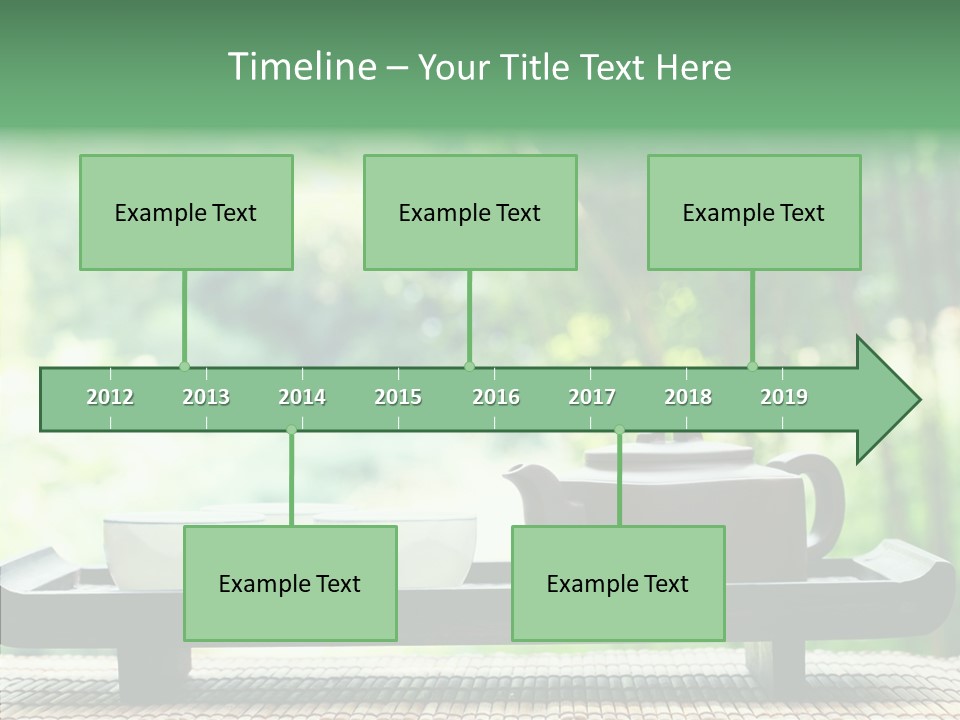 Timeline – Your Title Text Here

Example Text

Example Text

Example Text

2012 2013 2014 2015 2016 2017 2018 2019

Example Text

Example Text